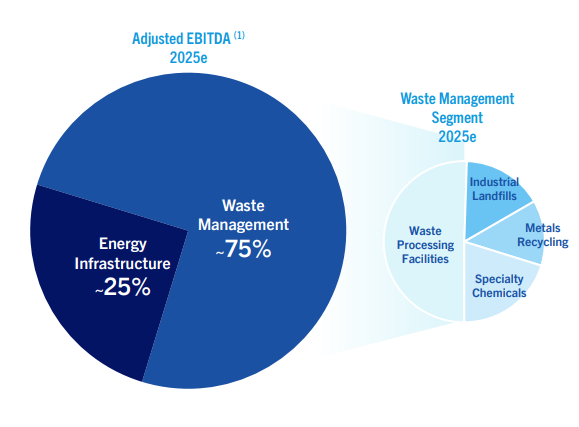 Adjusted EBITDA $^{(1)}$
2025e

Energy Infrastructure
~25%

Waste Management
~75%

Waste Management Segment
2025e

Waste Processing Facilities

Industrial Landfills

Metals Recycling

Specialty Chemicals